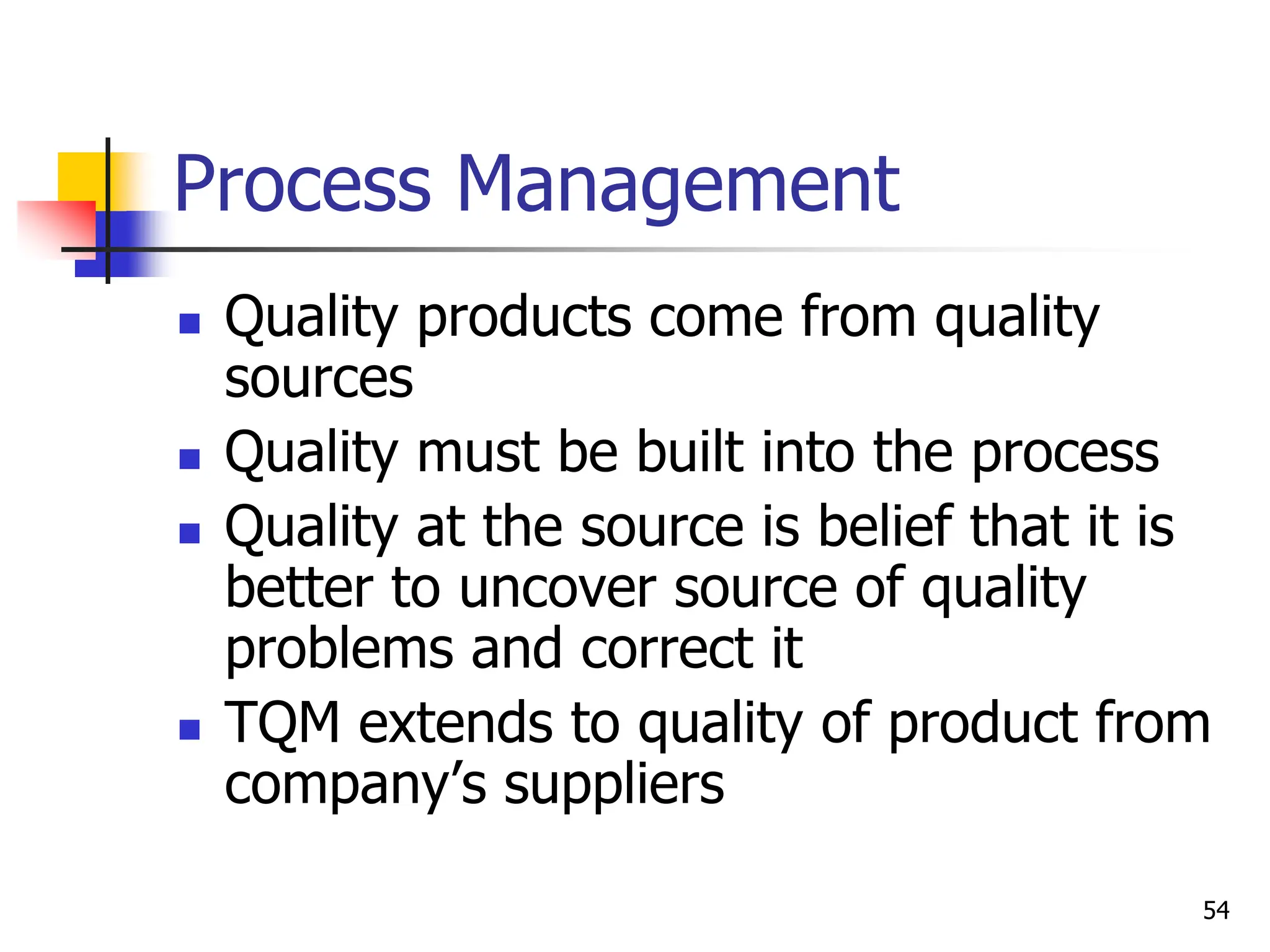 Process Management

- Quality products come from quality sources
- Quality must be built into the process
- Quality at the source is belief that it is better to uncover source of quality problems and correct it
- TQM extends to quality of product from company's suppliers

54